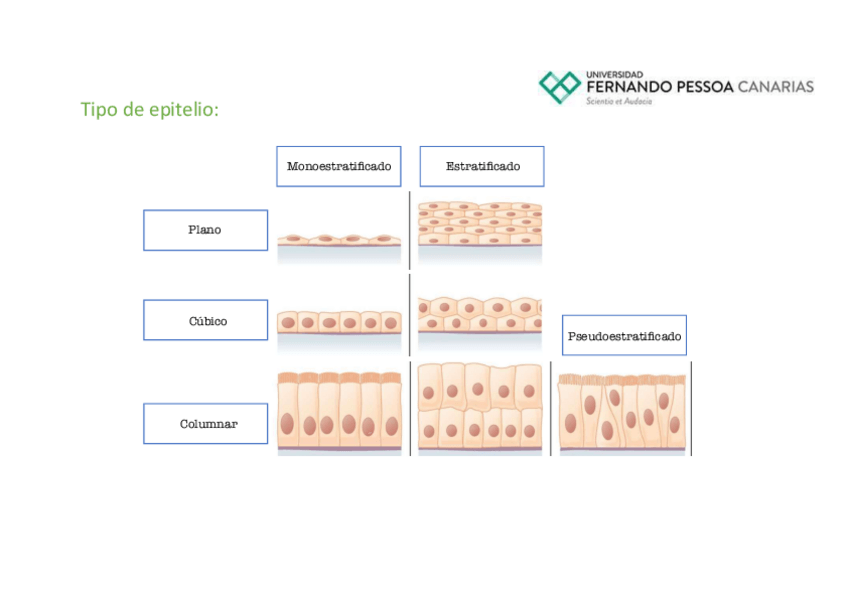 UNIVERSIDAD
FERNANDO PESSOA CANARIAS
Scientia et Audacia

Tipo de epitelio:

Monoestratificado

Estratificado

Plano

Cúbico

Pseudoestratificado

Columnar